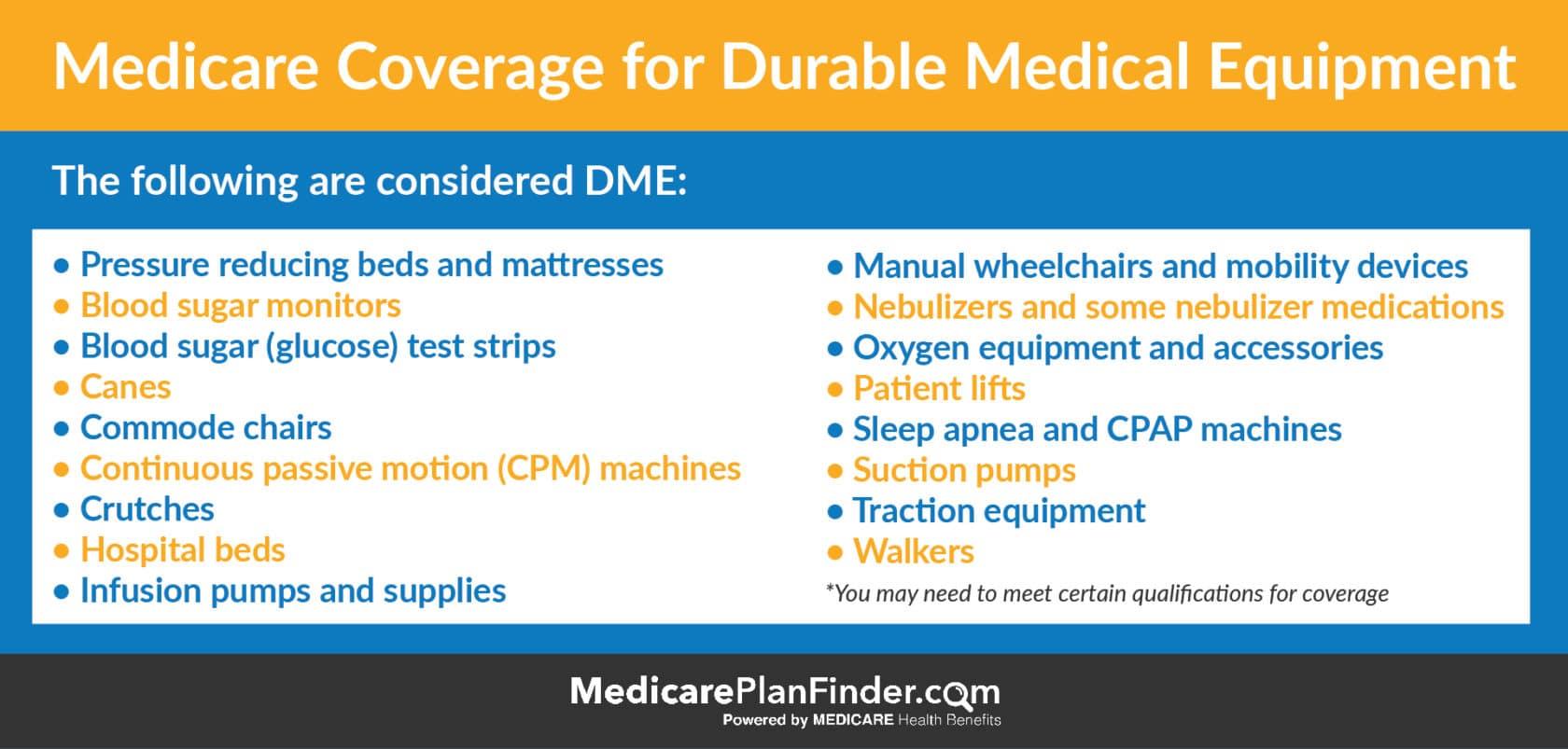 Medicare Coverage for Durable Medical Equipment

The following are considered DME:

• Pressure reducing beds and mattresses
• Blood sugar monitors
• Blood sugar (glucose) test strips
• Canes
• Commode chairs
• Continuous passive motion (CPM) machines
• Crutches
• Hospital beds
• Infusion pumps and supplies

• Manual wheelchairs and mobility devices
• Nebulizers and some nebulizer medications
• Oxygen equipment and accessories
• Patient lifts
• Sleep apnea and CPAP machines
• Suction pumps
• Traction equipment
• Walkers

*You may need to meet certain qualifications for coverage

MedicarePlanFinder.com
Powered by MEDICARE Health Benefits